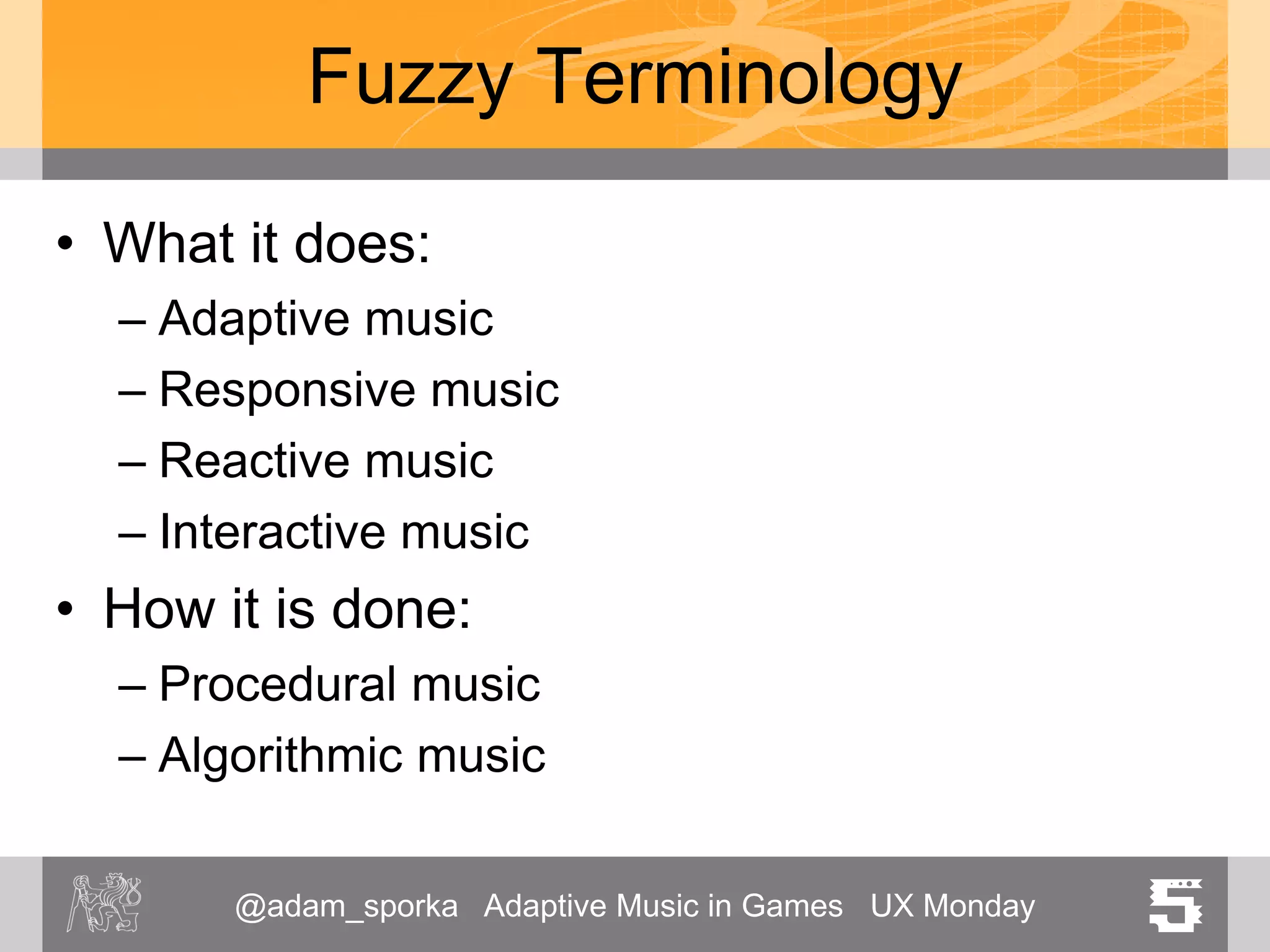 Fuzzy Terminology

• What it does:
– Adaptive music
– Responsive music
– Reactive music
– Interactive music
• How it is done:
– Procedural music
– Algorithmic music

@adam_sporka Adaptive Music in Games UX Monday